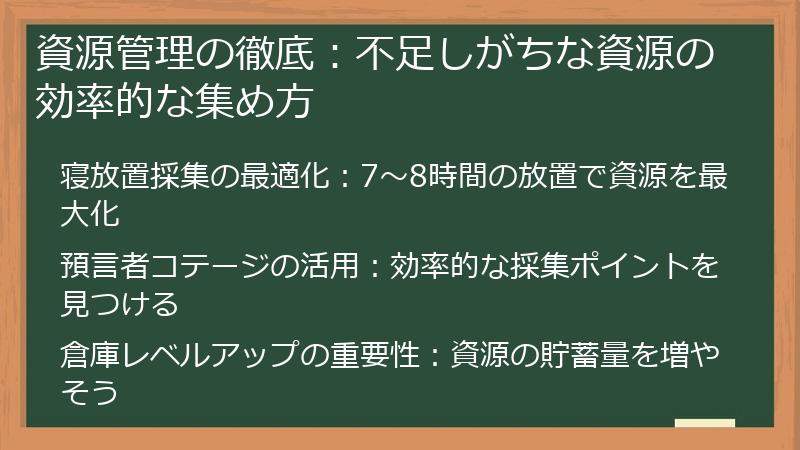 資源管理の徹底：不足しがちな資源の効率的な集め方

寝放置採集の最適化：7～8時間の放置で資源を最大化

預言者コテージの活用：効率的な採集ポイントを見つける

倉庫レベルアップの重要性：資源の貯蓄量を増やそう